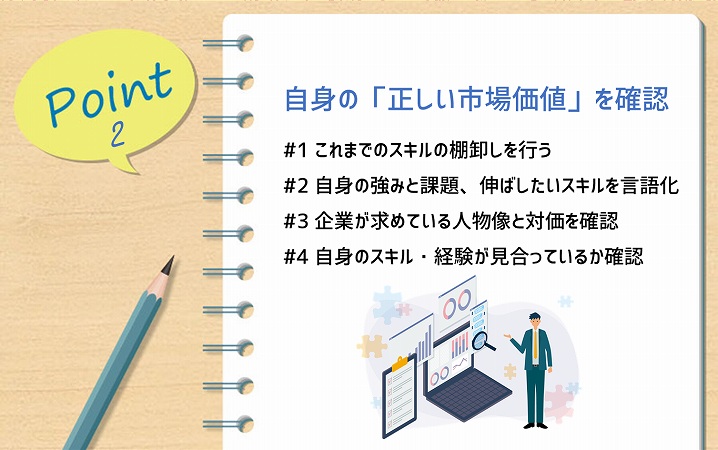 Point
2

自身の「正しい市場価値」を確認

#1 これまでのスキルの棚卸しを行う

#2 自身の強みと課題、伸ばしたいスキルを言語化

#3 企業が求めている人物像と対価を確認

#4 自身のスキル・経験が見合っているか確認